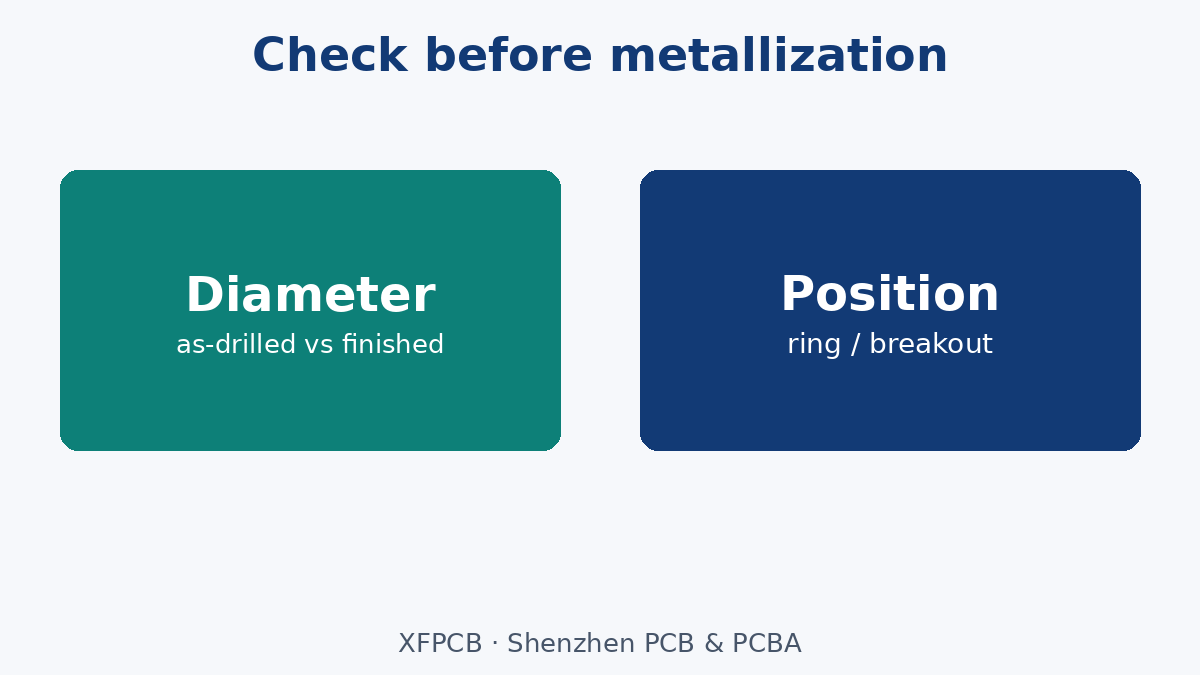 Check before metallization

Diameter
as-drilled vs finished

Position
ring / breakout

XFPCB · Shenzhen PCB & PCBA